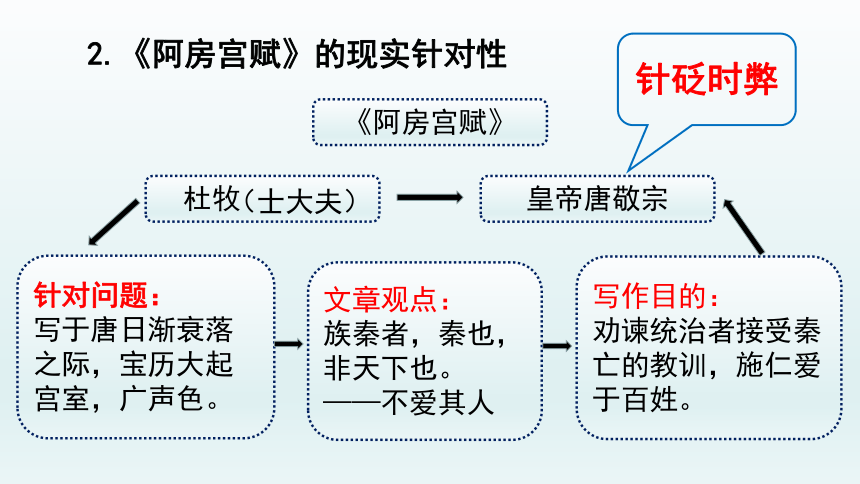 2. 《阿房宫赋》的现实针对性

针砭时弊

《阿房宫赋》

杜牧（士大夫）

皇帝唐敬宗

针对问题：
写于唐日渐衰落之际，宝历大起宫室，广声色。

文章观点：
族秦者，秦也，非天下也。
——不爱其人

写作目的：
劝谏统治者接受秦亡的教训，施仁爱于百姓。